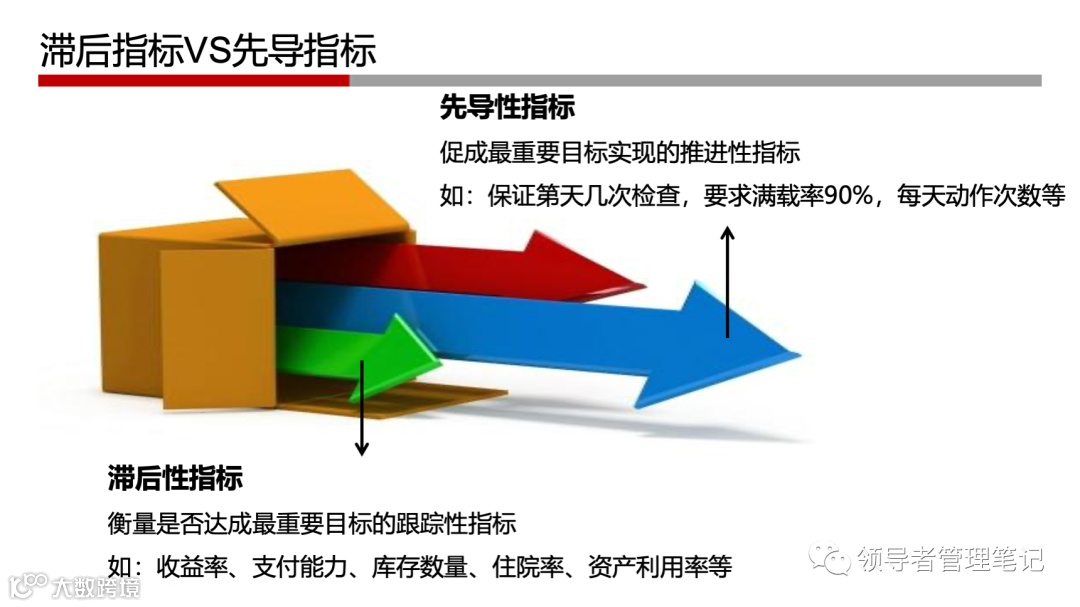 滞后指标VS先导指标

先导性指标

促成最重要目标实现的推进性指标

如：保证第天几次检查，要求满载率90%，每天动作次数等

滞后性指标

衡量是否达成最重要目标的跟踪性指标

如：收益率、支付能力、库存数量、住院率、资产利用率等

领导者管理笔记

大数跨境